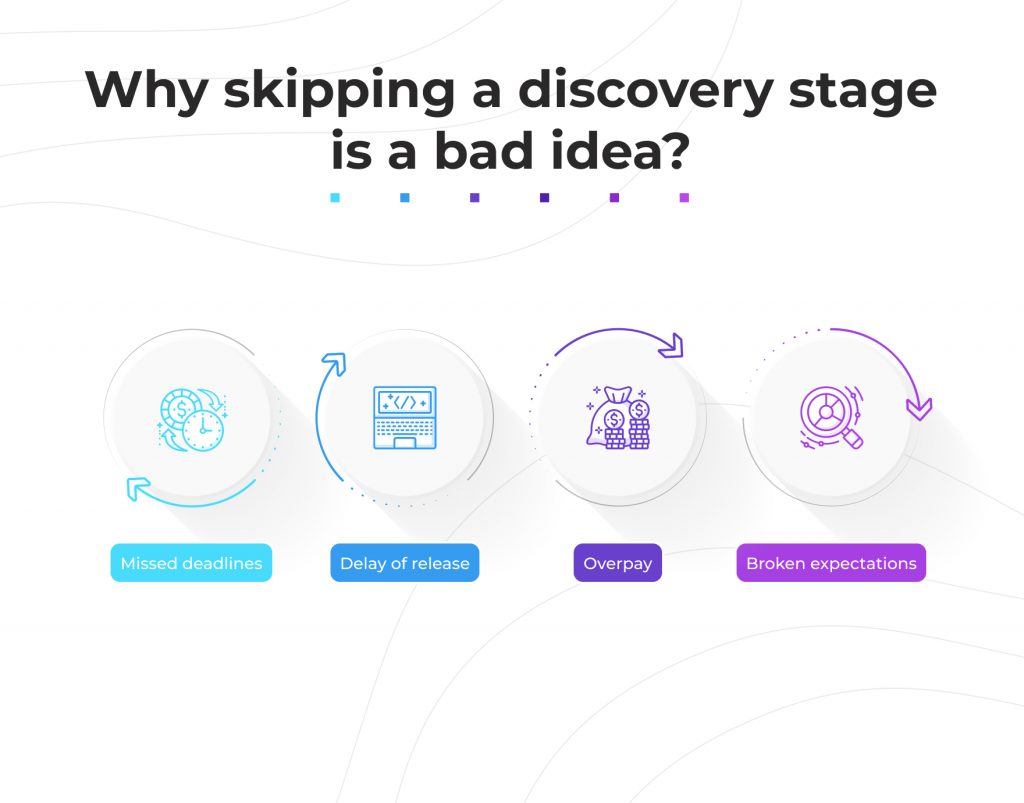 Why skipping a discovery stage is a bad idea?

Missed deadlines

Delay of release

Overpay

Broken expectations